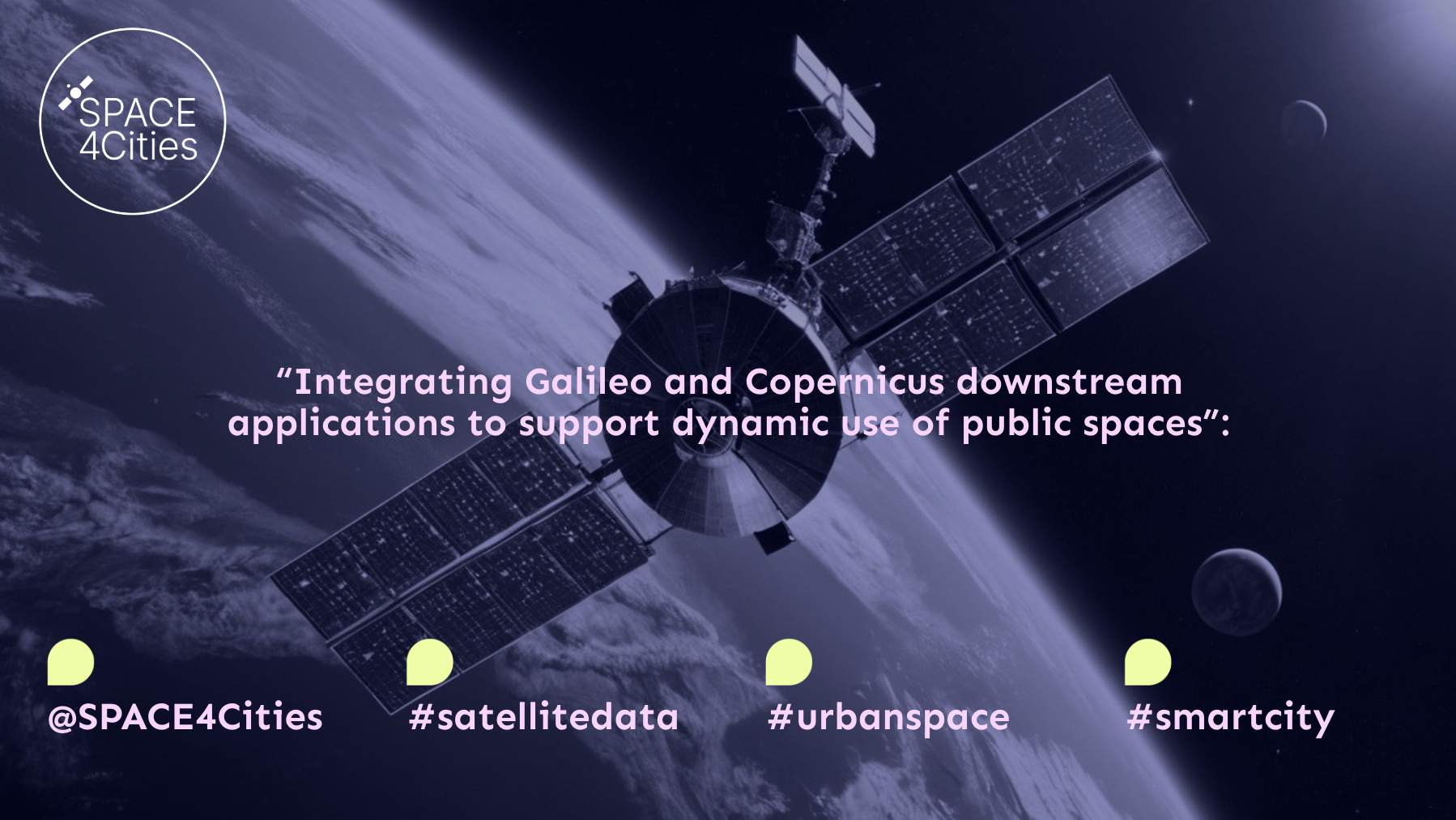 SPACE 4Cities

“Integrating Galileo and Copernicus downstream applications to support dynamic use of public spaces”:

@SPACE4Cities

#satellitedata

#urbanspace

#smartcity